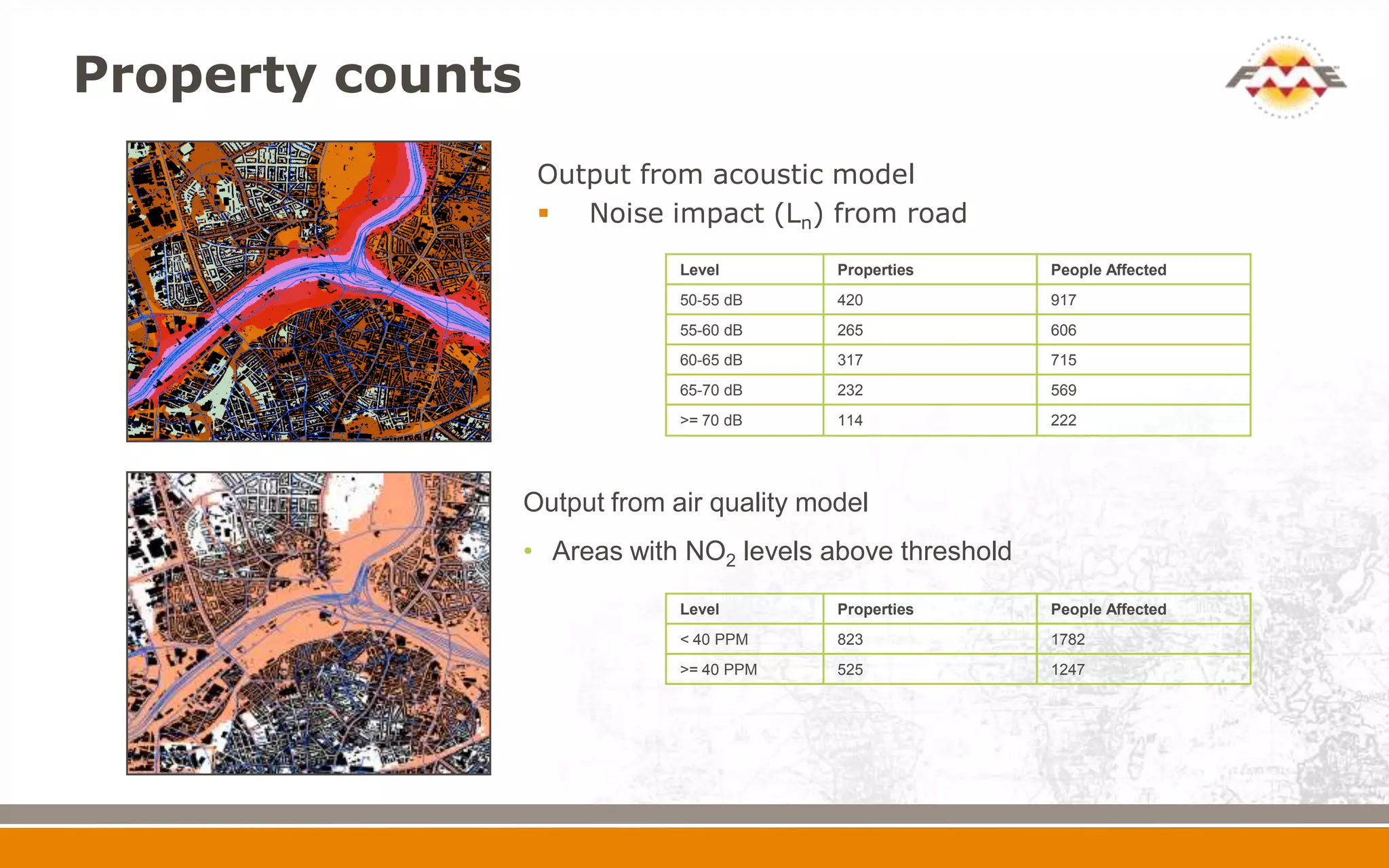 Property counts

FME

Output from acoustic model

▪ Noise impact ($L_n$) from road

| Level | Properties | People Affected |
|---|---|---|
| 50-55 dB | 420 | 917 |
| 55-60 dB | 265 | 606 |
| 60-65 dB | 317 | 715 |
| 65-70 dB | 232 | 569 |
| >= 70 dB | 114 | 222 |

Output from air quality model

• Areas with $NO_2$ levels above threshold

| Level | Properties | People Affected |
|---|---|---|
| < 40 PPM | 823 | 1782 |
| >= 40 PPM | 525 | 1247 |